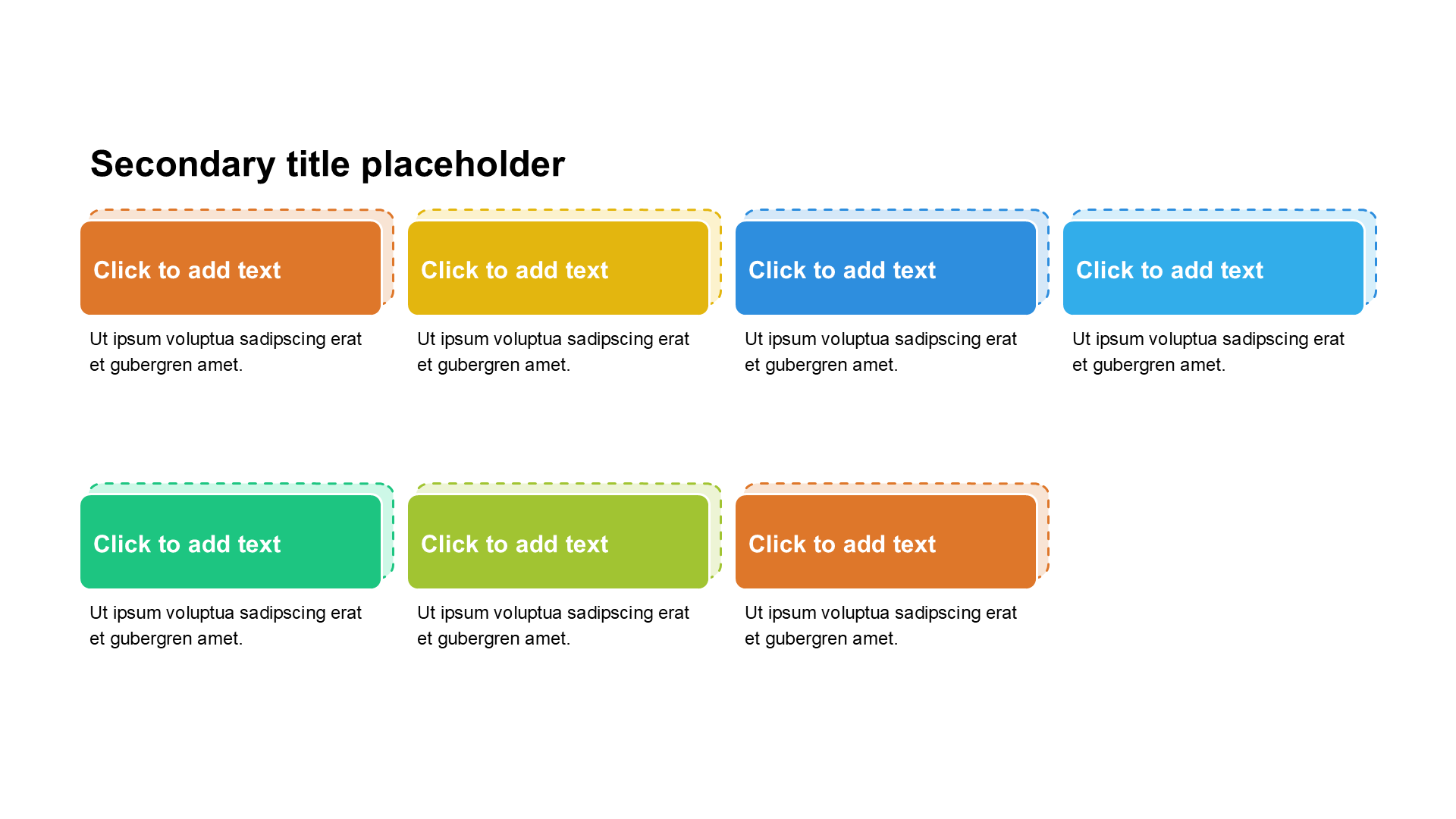 Secondary title placeholder

Click to add text

Ut ipsum voluptua sadipscing erat et gubergren amet.

Click to add text

Ut ipsum voluptua sadipscing erat et gubergren amet.

Click to add text

Ut ipsum voluptua sadipscing erat et gubergren amet.

Click to add text

Ut ipsum voluptua sadipscing erat et gubergren amet.

Click to add text

Ut ipsum voluptua sadipscing erat et gubergren amet.

Click to add text

Ut ipsum voluptua sadipscing erat et gubergren amet.

Click to add text

Ut ipsum voluptua sadipscing erat et gubergren amet.